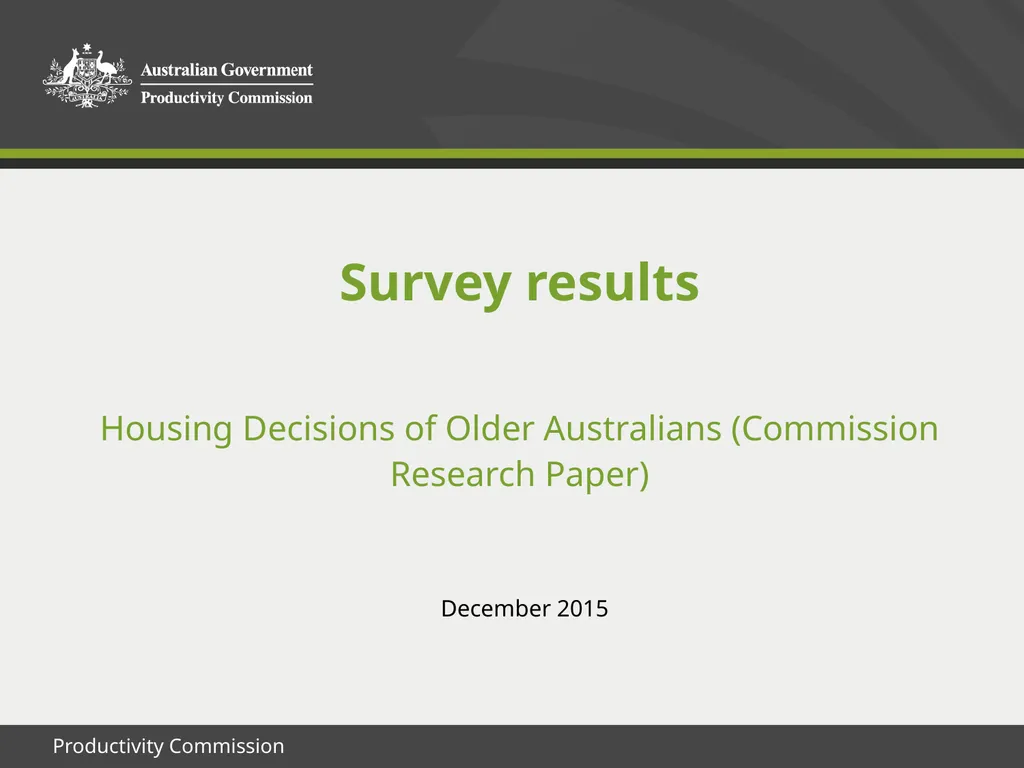 Australian Government
Productivity Commission

Survey results

Housing Decisions of Older Australians (Commission Research Paper)

December 2015

Productivity Commission